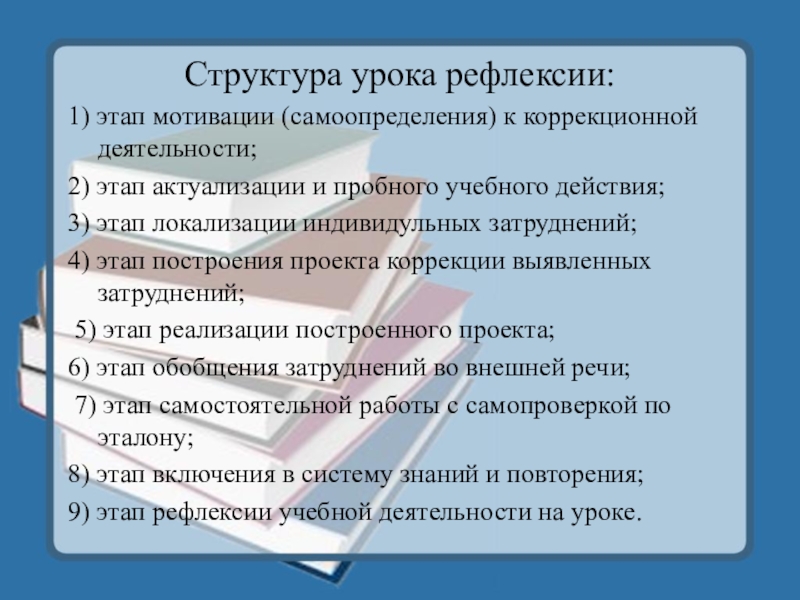 Структура урока рефлексии:

1) этап мотивации (самоопределения) к коррекционной деятельности;

2) этап актуализации и пробного учебного действия;

3) этап локализации индивидульных затруднений;

4) этап построения проекта коррекции выявленных затруднений;

5) этап реализации построенного проекта;

6) этап обобщения затруднений во внешней речи;

7) этап самостоятельной работы с самопроверкой по эталону;

8) этап включения в систему знаний и повторения;

9) этап рефлексии учебной деятельности на уроке.